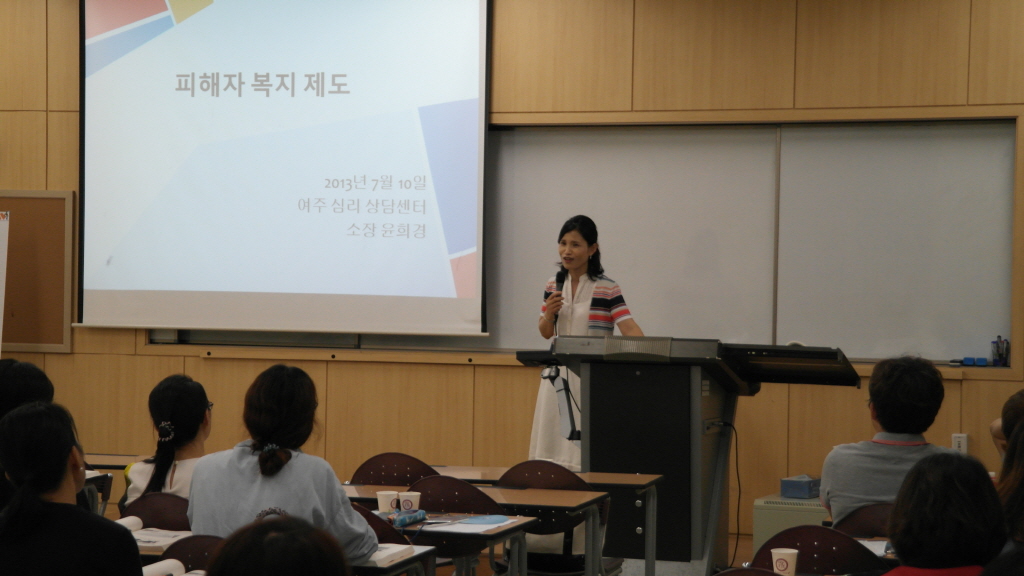 피해자 복지 제도

2013년 7월 10일
여주 심리 상담센터
소장 윤희경